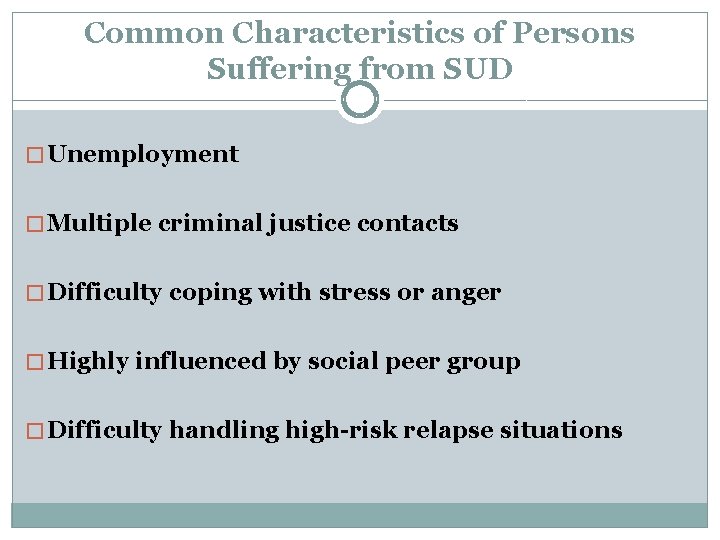 Common Characteristics of Persons Suffering from SUD

□ Unemployment

□ Multiple criminal justice contacts

□ Difficulty coping with stress or anger

□ Highly influenced by social peer group

□ Difficulty handling high-risk relapse situations